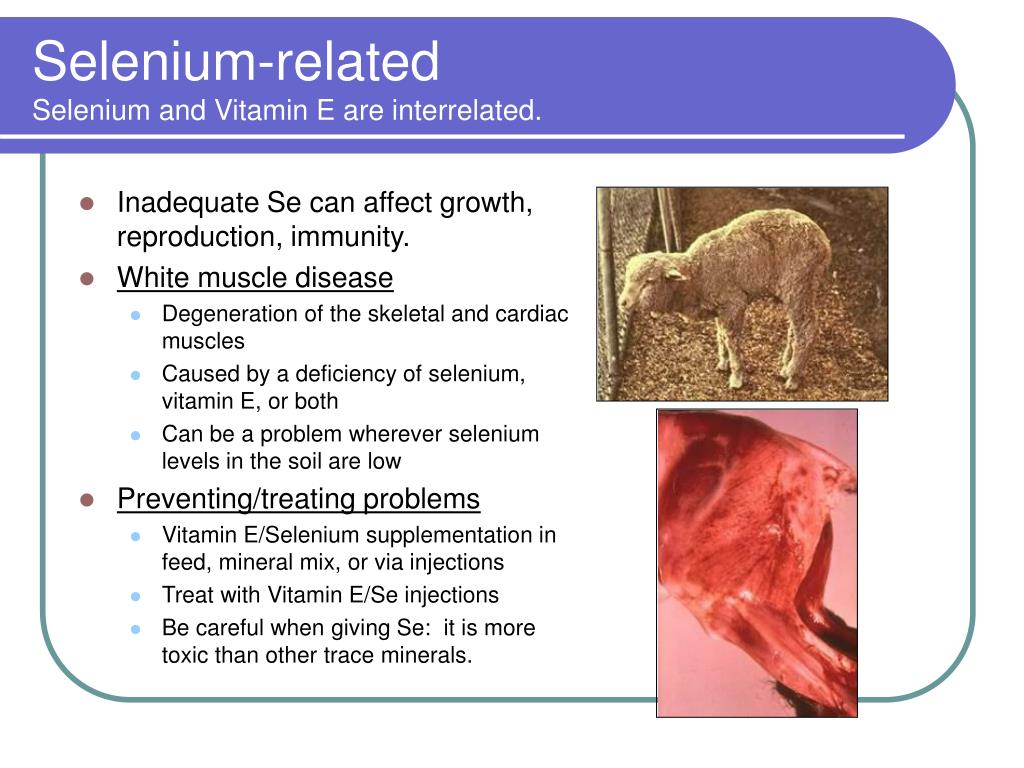 Selenium-related
Selenium and Vitamin E are interrelated.

- Inadequate Se can affect growth, reproduction, immunity.
- White muscle disease
  - Degeneration of the skeletal and cardiac muscles
  - Caused by a deficiency of selenium, vitamin E, or both
  - Can be a problem wherever selenium levels in the soil are low
- Preventing/treating problems
  - Vitamin E/Selenium supplementation in feed, mineral mix, or via injections
  - Treat with Vitamin E/Se injections
  - Be careful when giving Se: it is more toxic than other trace minerals.